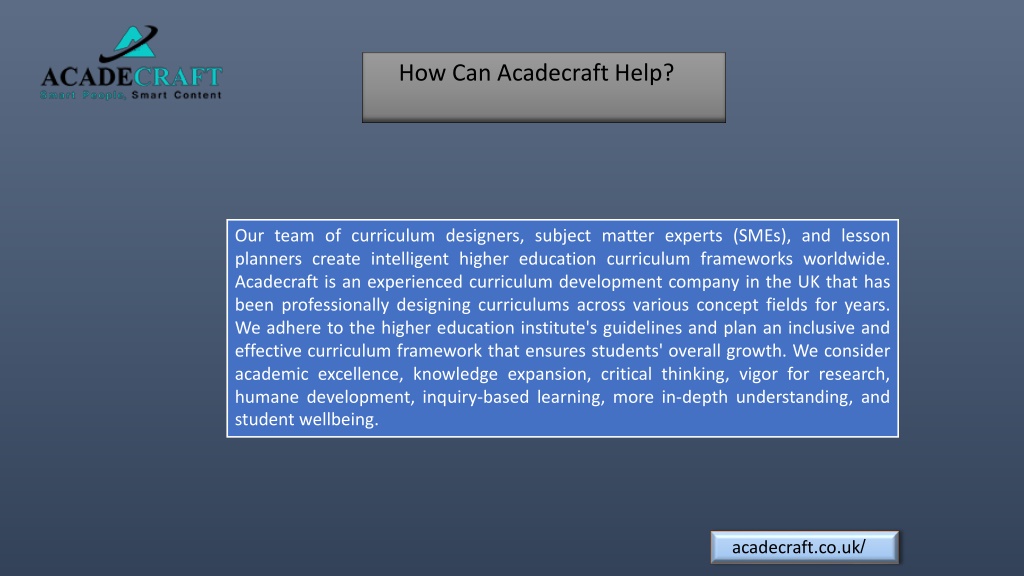 ACADECRAFT
Smart People, Smart Content

How Can Acadecraft Help?

Our team of curriculum designers, subject matter experts (SMEs), and lesson planners create intelligent higher education curriculum frameworks worldwide. Acadecraft is an experienced curriculum development company in the UK that has been professionally designing curriculums across various concept fields for years. We adhere to the higher education institute's guidelines and plan an inclusive and effective curriculum framework that ensures students' overall growth. We consider academic excellence, knowledge expansion, critical thinking, vigor for research, humane development, inquiry-based learning, more in-depth understanding, and student wellbeing.

acadecraft.co.uk/